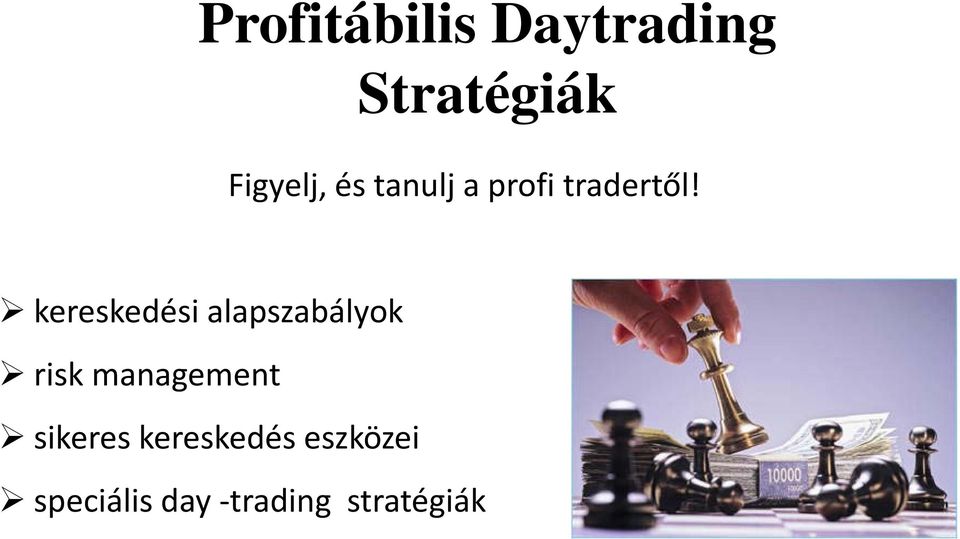 Profitábilis Daytrading Stratégiák

Figyelj, és tanulj a profi tradertől!

➢ kereskedési alapszabályok

➢ risk management

➢ sikeres kereskedés eszközei

➢ speciális day -trading stratégiák

10000